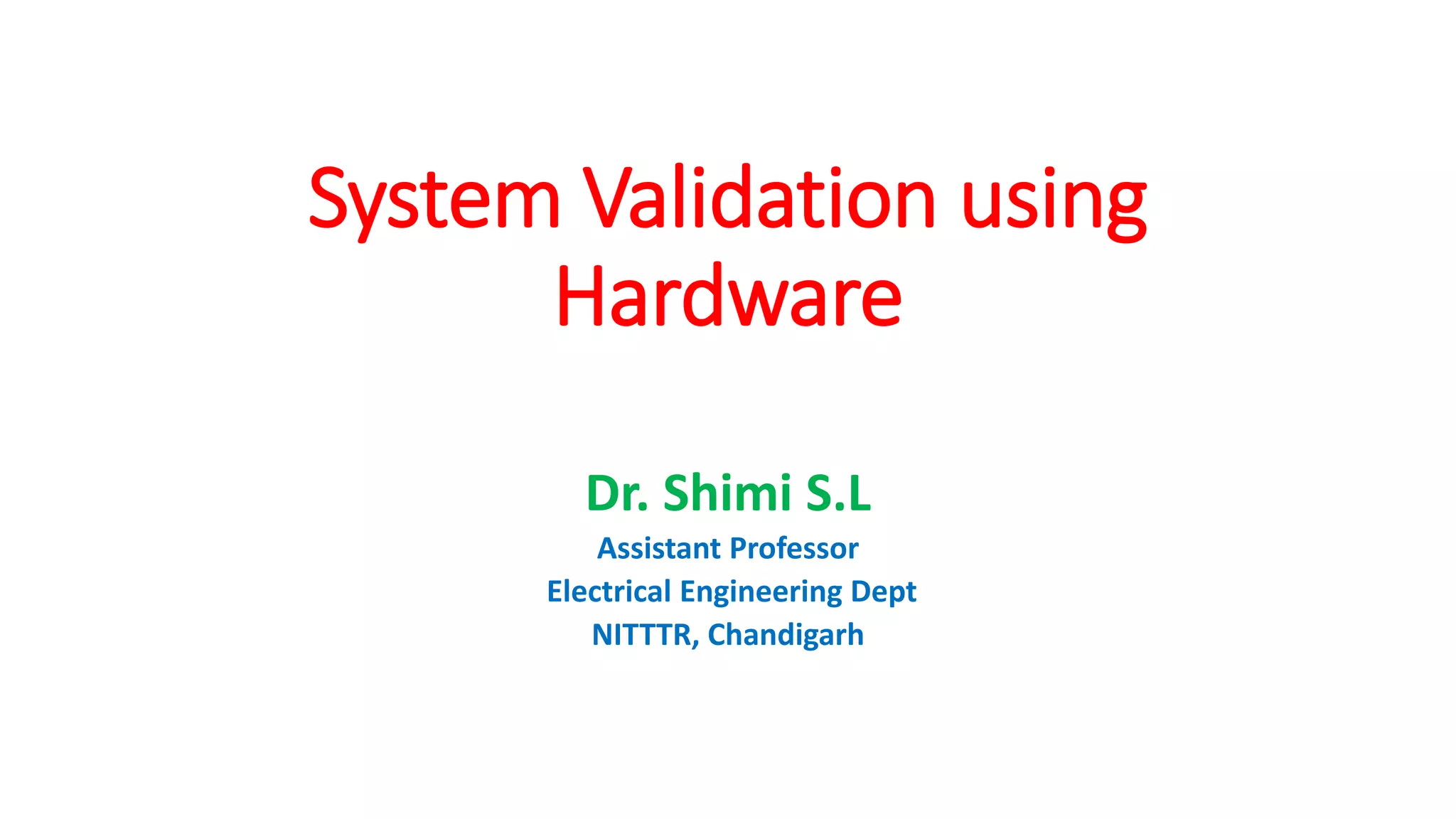 System Validation using Hardware

Dr. Shimi S.L
Assistant Professor
Electrical Engineering Dept
NITTTR, Chandigarh